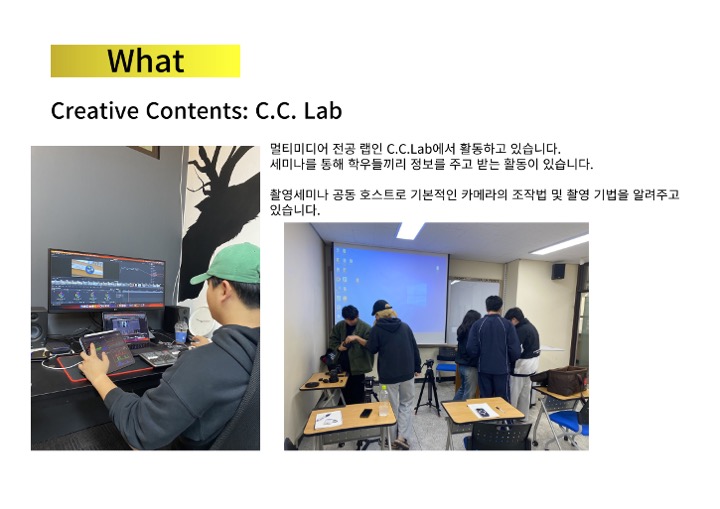 What

Creative Contents: C.C. Lab

멀티미디어 전공 랩인 C.C.Lab에서 활동하고 있습니다.
세미나를 통해 학우들끼리 정보를 주고 받는 활동이 있습니다.

촬영세미나 공동 호스트로 기본적인 카메라의 조작법 및 촬영 기법을 알려주고 있습니다.